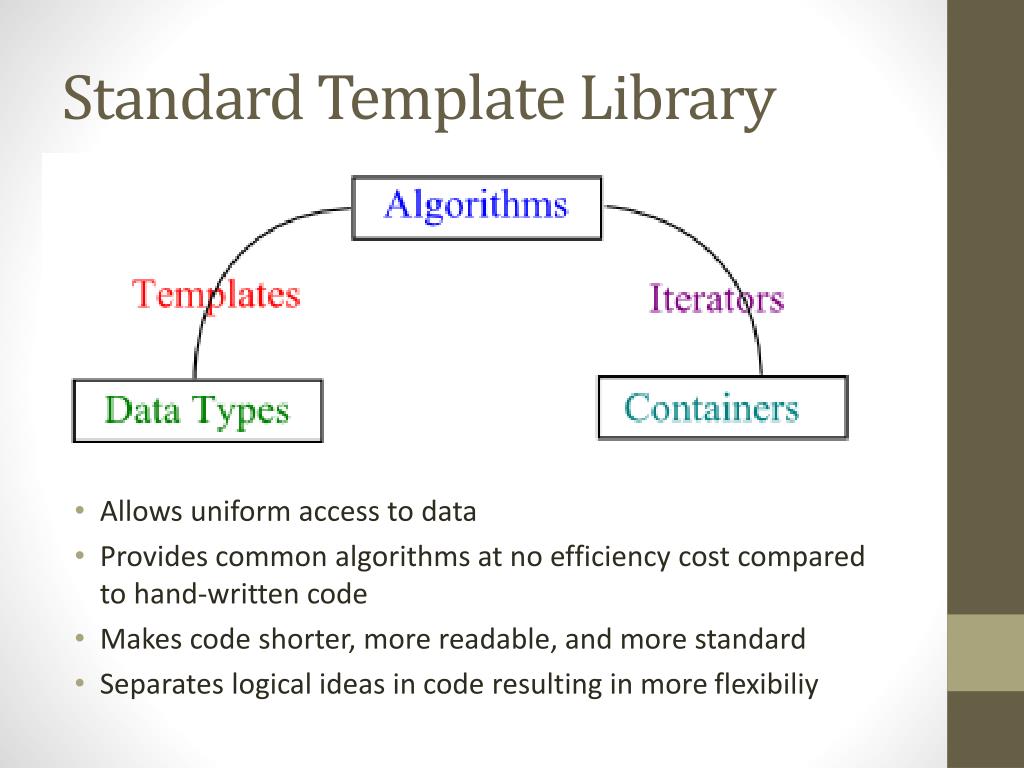 Standard Template Library

Algorithms

Templates

Iterators

Data Types

Containers

• Allows uniform access to data
• Provides common algorithms at no efficiency cost compared to hand-written code
• Makes code shorter, more readable, and more standard
• Separates logical ideas in code resulting in more flexibiliy